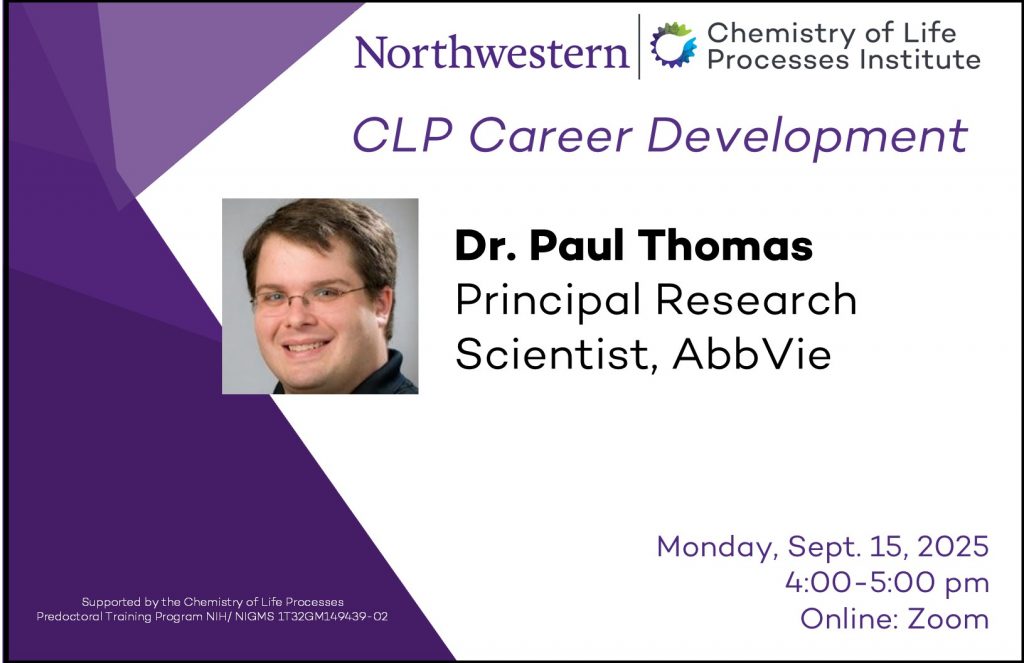 Northwestern | Chemistry of Life Processes Institute

CLP Career Development

Dr. Paul Thomas
Principal Research Scientist, AbbVie

Monday, Sept. 15, 2025
4:00-5:00 pm
Online: Zoom

Supported by the Chemistry of Life Processes Predoctoral Training Program NIH/ NIGMS 1T32GM149439-02